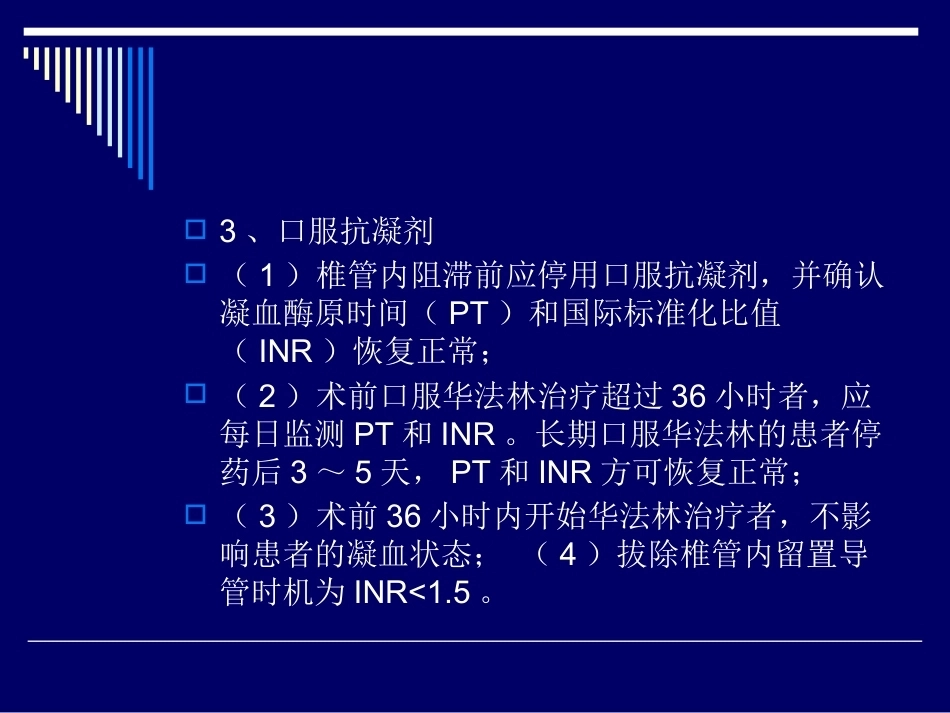 3 、口服抗凝剂

（ 1 ）椎管内阻滞前应停用口服抗凝剂，并确认凝血酶原时间（ PT ）和国际标准化比值（ INR ）恢复正常；

（ 2 ）术前口服华法林治疗超过 36 小时者，应每日监测 PT 和 INR 。长期口服华法林的患者停药后 3 ～ 5 天， PT 和 INR 方可恢复正常；

（ 3 ）术前 36 小时内开始华法林治疗者，不影响患者的凝血状态；　（ 4 ）拔除椎管内留置导管时机为 INR<1.5 。